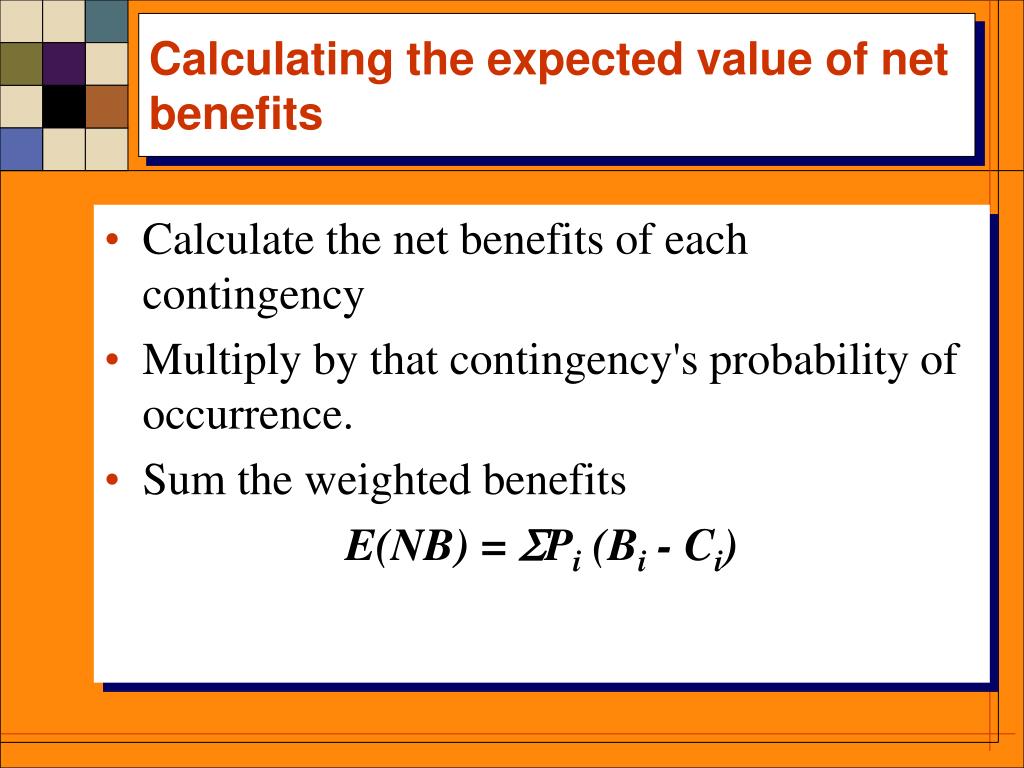 Calculating the expected value of net benefits

• Calculate the net benefits of each contingency
• Multiply by that contingency's probability of occurrence.
• Sum the weighted benefits

$E(NB) = \Sigma P_i (B_i - C_i)$